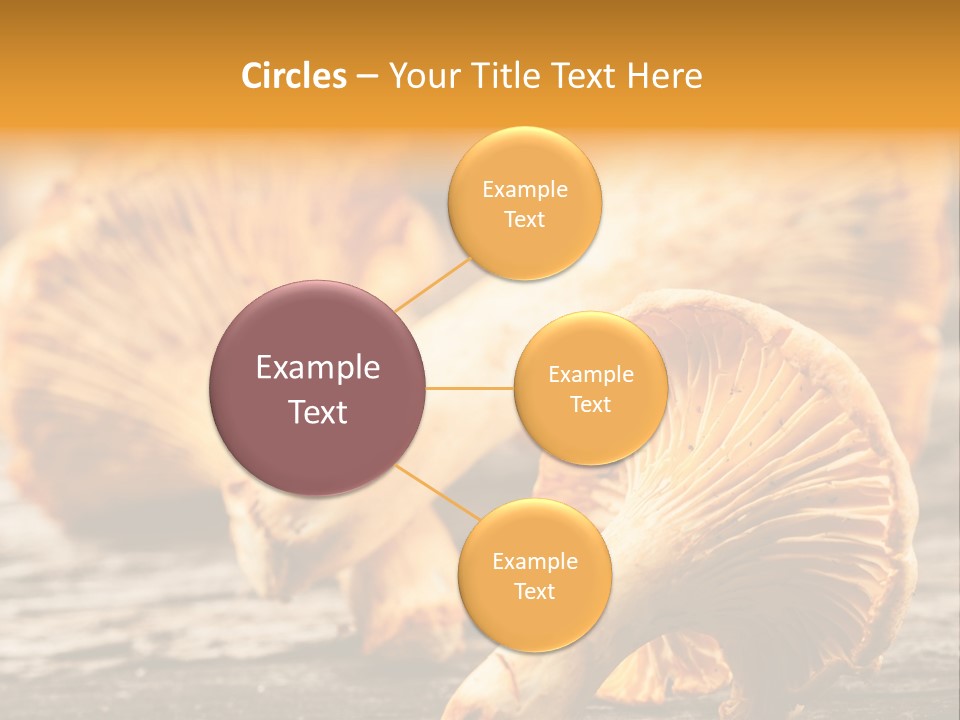 Circles – Your Title Text Here

Example Text

Example Text

Example Text

Example Text